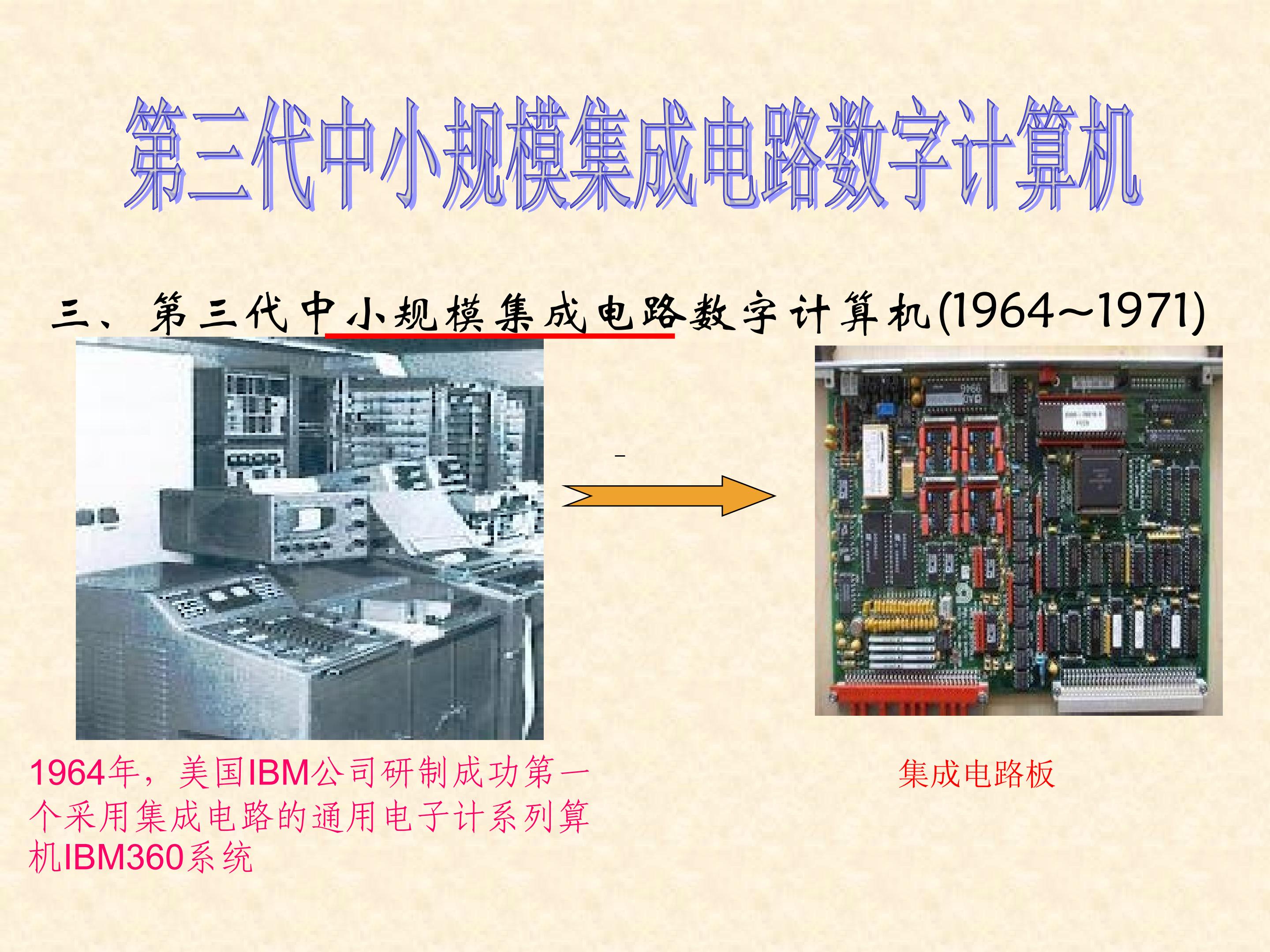 第三代中小规模集成电路数字计算机

三、第三代中小规模集成电路数字计算机(1964~1971)

1964年，美国IBM公司研制成功第一个采用集成电路的通用电子计系列算机IBM360系统

集成电路板